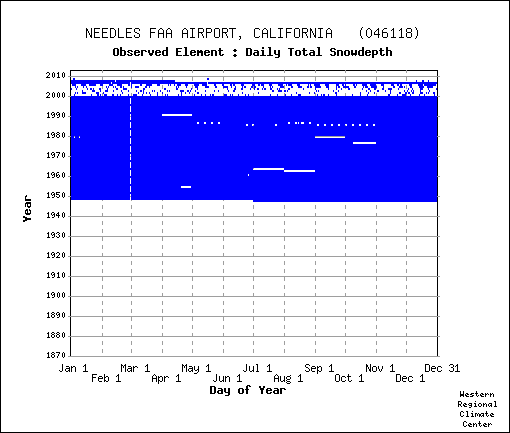 NEEDLES FAA AIRPORT, CALIFORNIA (046118)
Observed Element : Daily Total Snowdepth

Year

2010
2000
1990
1980
1970
1960
1950
1940
1930
1920
1910
1900
1890
1880
1870

Jan 1
Feb 1
Mar 1
Apr 1
May 1
Jun 1
Jul 1
Aug 1
Sep 1
Oct 1
Nov 1
Dec 1
Dec 31

Day of Year

Western Regional Climate Center